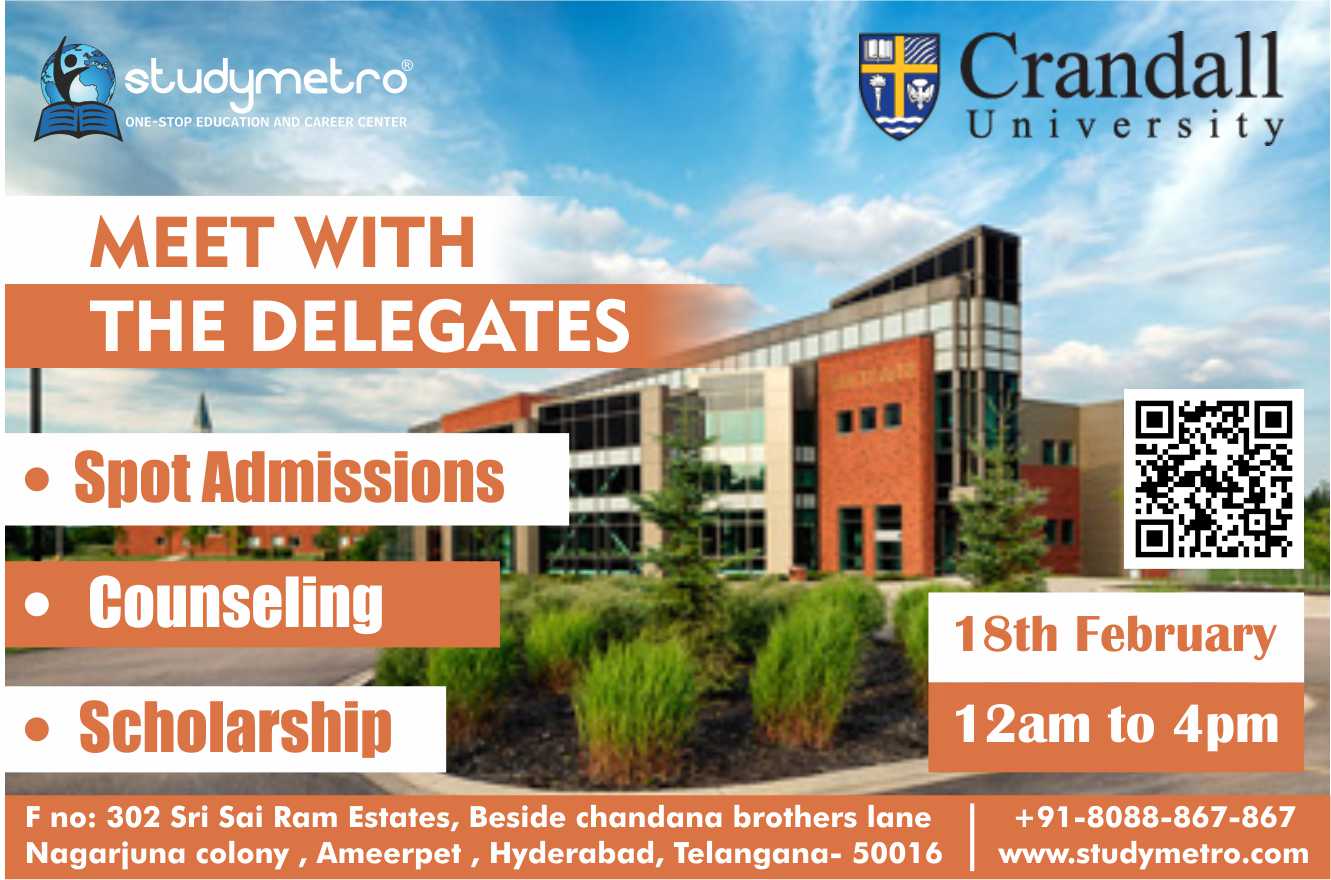 studymetro®
ONE-STOP EDUCATION AND CAREER CENTER

Crandall University

MEET WITH THE DELEGATES

• Spot Admissions
• Counseling
• Scholarship

18th February
12am to 4pm

F no: 302 Sri Sai Ram Estates, Beside chandana brothers lane Nagarjuna colony , Ameerpet , Hyderabad, Telangana- 50016

+91-8088-867-867
www.studymetro.com